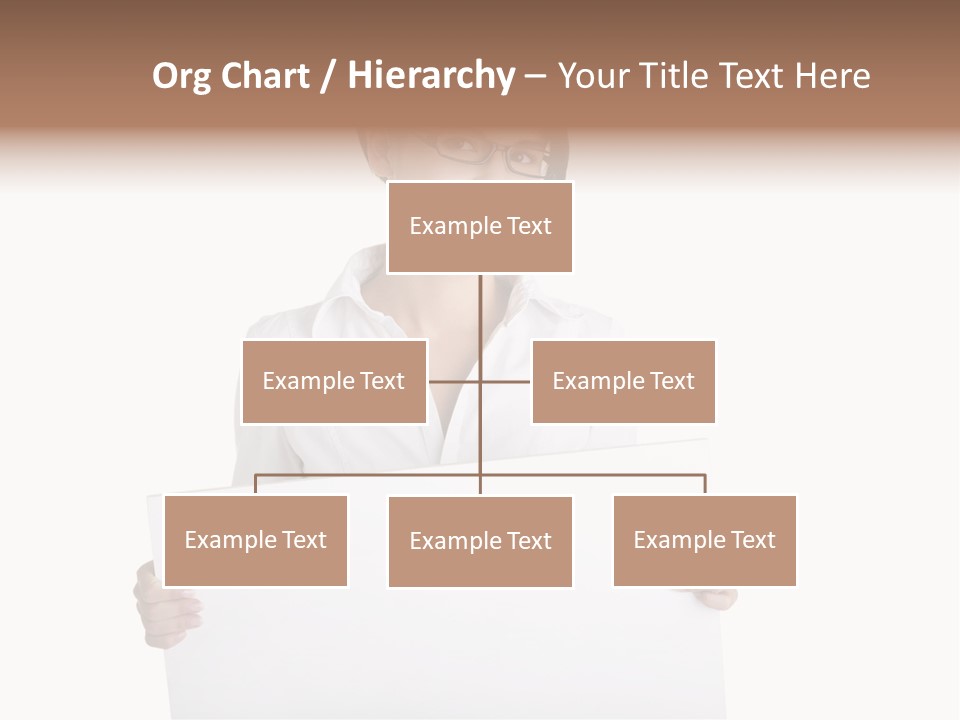 Org Chart / Hierarchy – Your Title Text Here

Example Text

Example Text

Example Text

Example Text

Example Text

Example Text